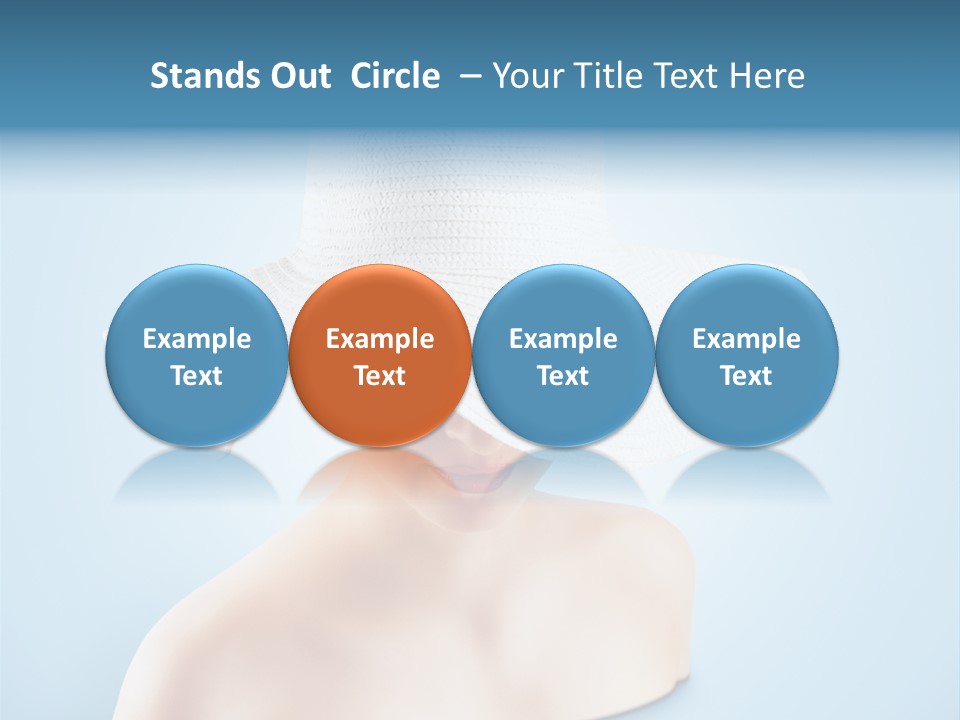 Stands Out  Circle  – Your Title Text Here

Example Text

Example Text

Example Text

Example Text